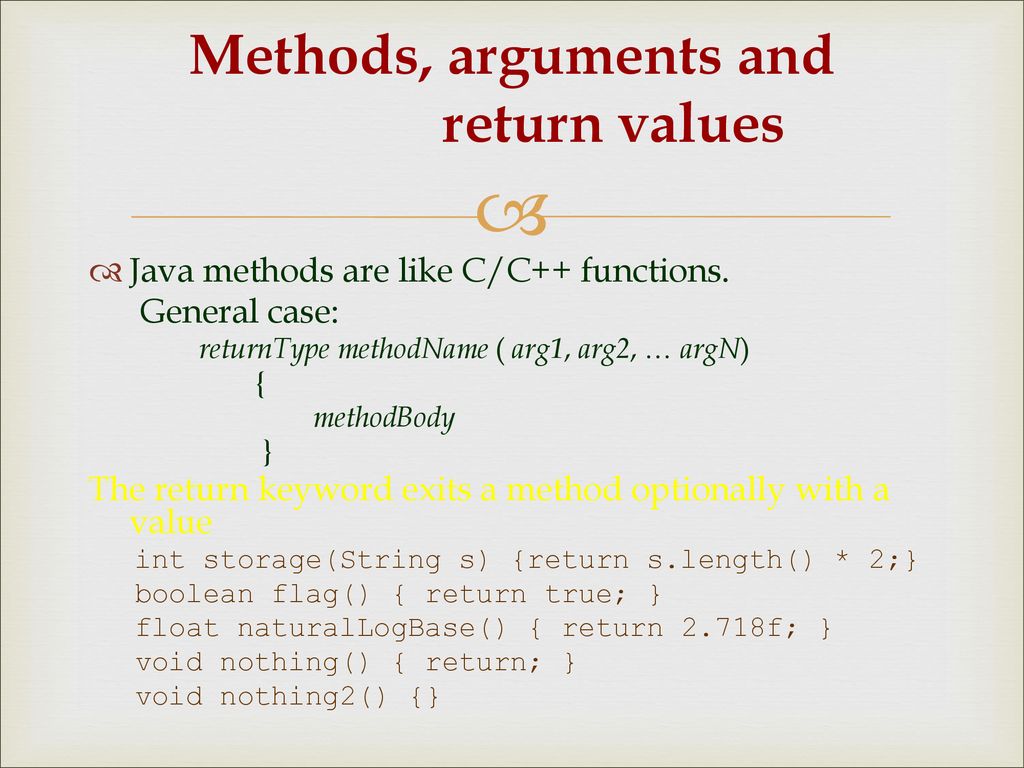 Methods, arguments and return values

Java methods are like C/C++ functions.
General case:
returnType methodName ( arg1, arg2, … argN)
{
methodBody
}

The return keyword exits a method optionally with a value
int storage(String s) {return s.length() * 2;}
boolean flag() { return true; }
float naturalLogBase() { return 2.718f; }
void nothing() { return; }
void nothing2() {}